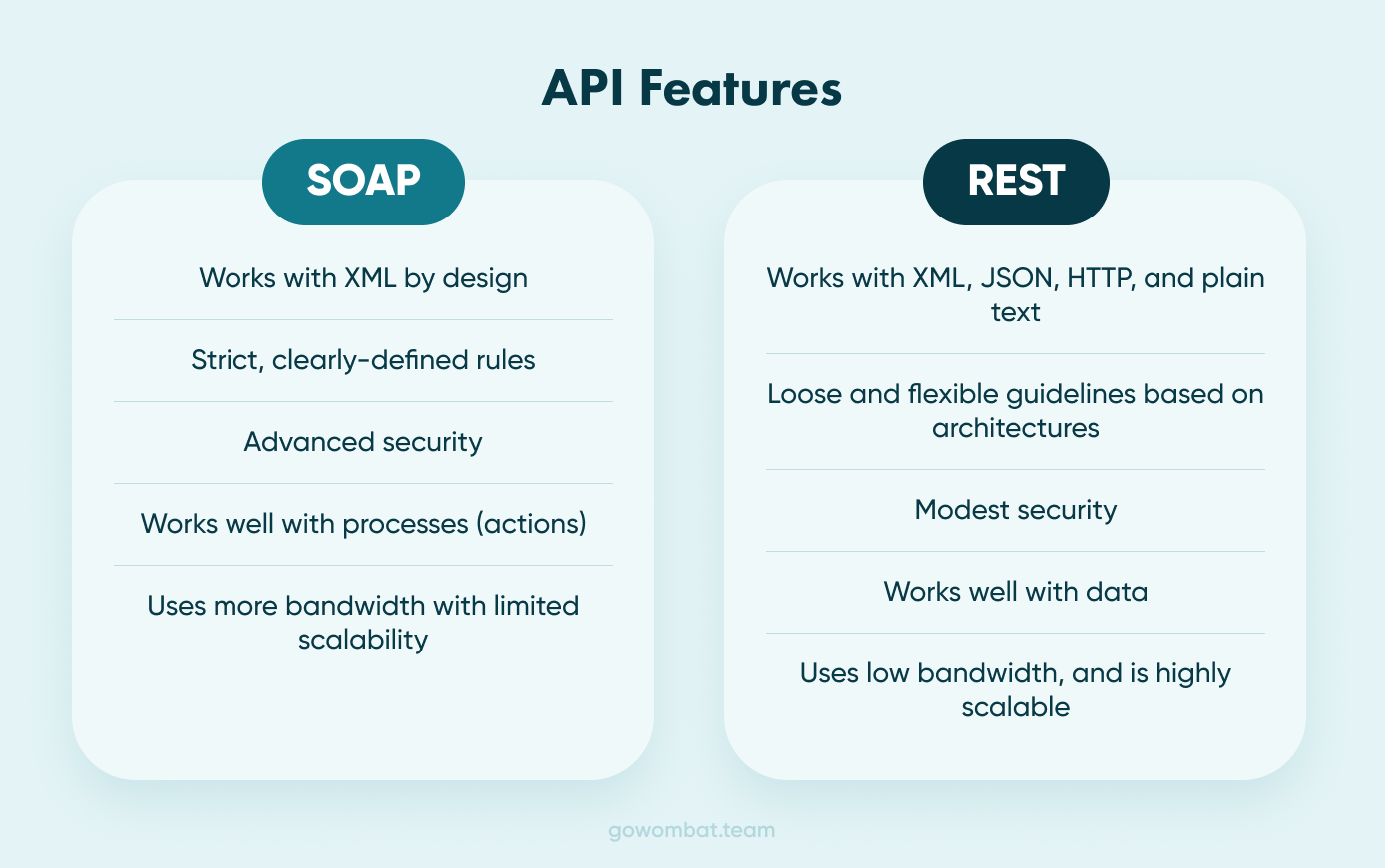 API Features

SOAP

Works with XML by design

Strict, clearly-defined rules

Advanced security

Works well with processes (actions)

Uses more bandwidth with limited scalability

REST

Works with XML, JSON, HTTP, and plain text

Loose and flexible guidelines based on architectures

Modest security

Works well with data

Uses low bandwidth, and is highly scalable

gowombat.team